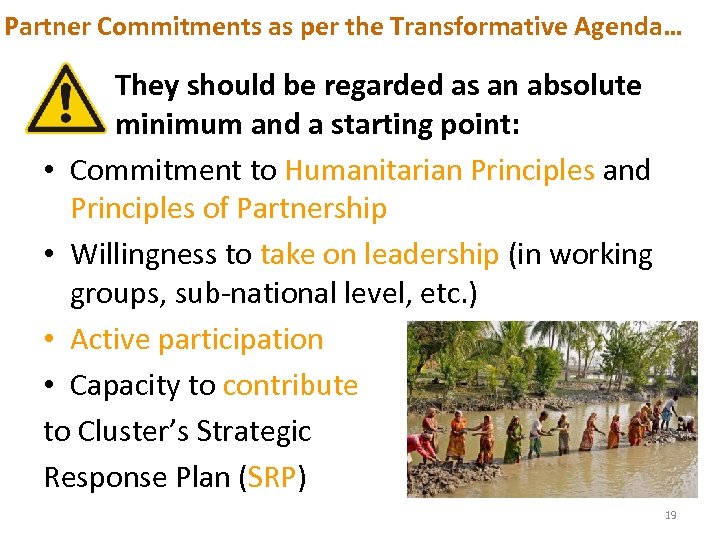 Partner Commitments as per the Transformative Agenda…

They should be regarded as an absolute minimum and a starting point:

• Commitment to Humanitarian Principles and Principles of Partnership
• Willingness to take on leadership (in working groups, sub-national level, etc.)
• Active participation
• Capacity to contribute
to Cluster's Strategic Response Plan (SRP)

19